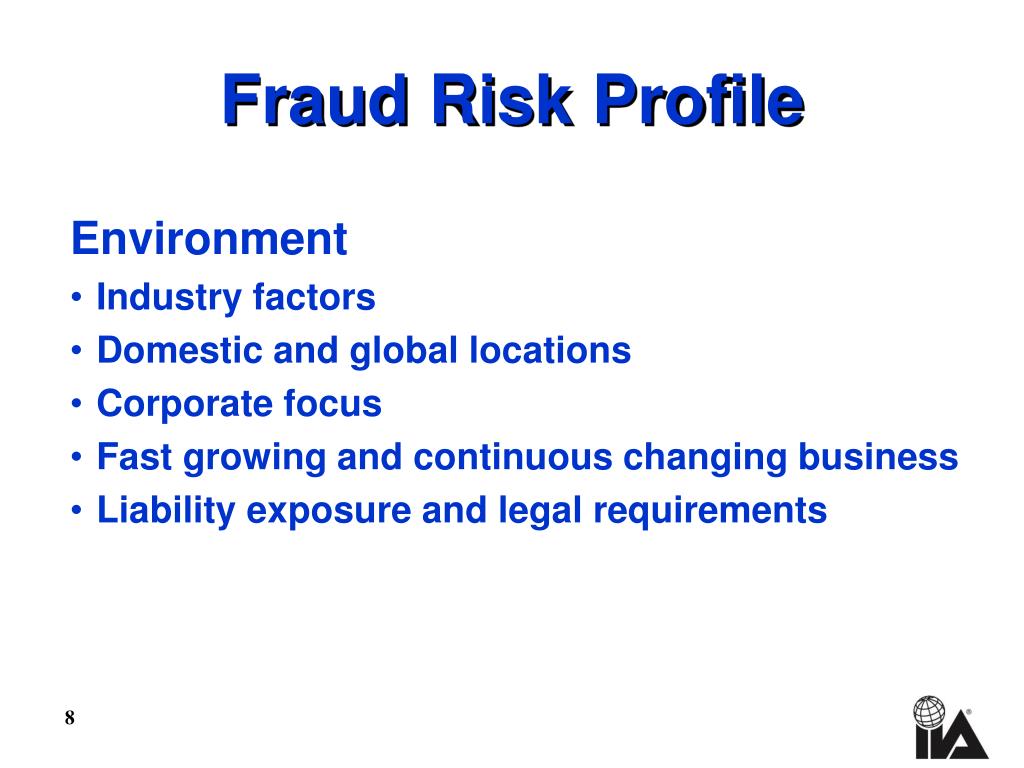 Fraud Risk Profile

Environment

• Industry factors
• Domestic and global locations
• Corporate focus
• Fast growing and continuous changing business
• Liability exposure and legal requirements

8

IIA